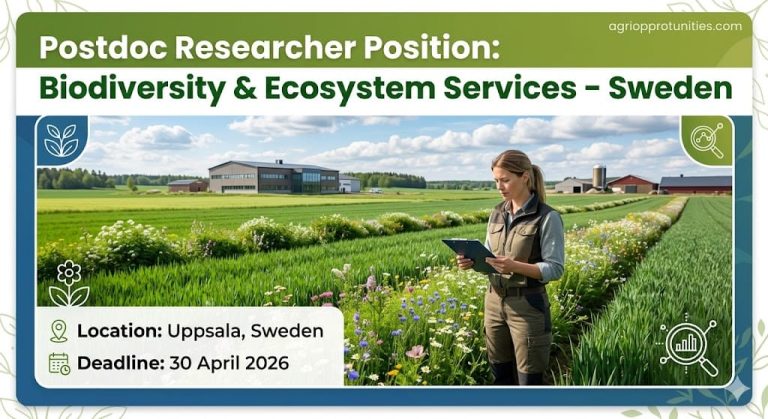 agriopprotunities.com

Postdoc Researcher Position:

Biodiversity & Ecosystem Services - Sweden

Location: Uppsala, Sweden

Deadline: 30 April 2026